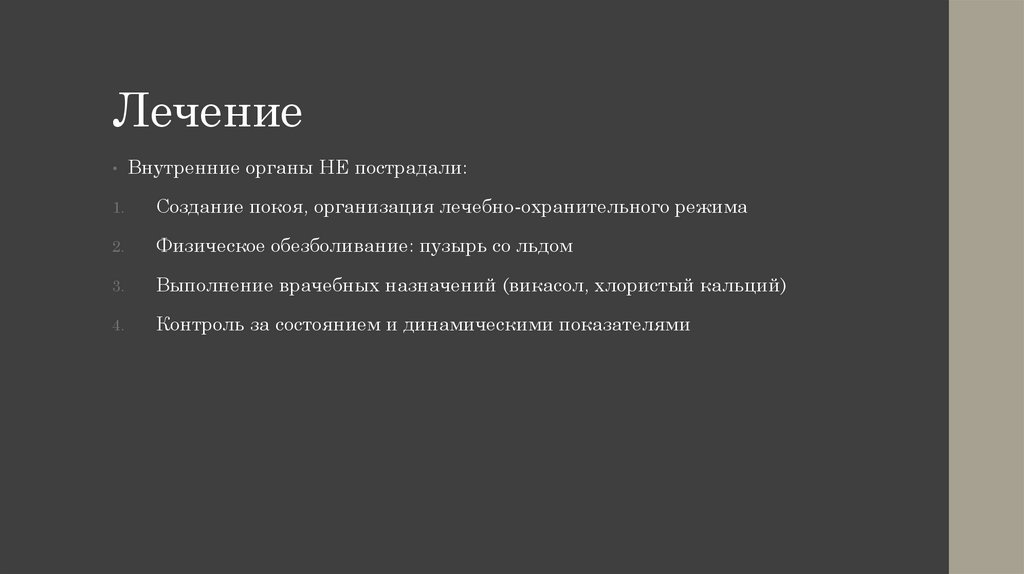 Лечение

• Внутренние органы НЕ пострадали:

1. Создание покоя, организация лечебно-охранительного режима

2. Физическое обезболивание: пузырь со льдом

3. Выполнение врачебных назначений (викасол, хлористый кальций)

4. Контроль за состоянием и динамическими показателями